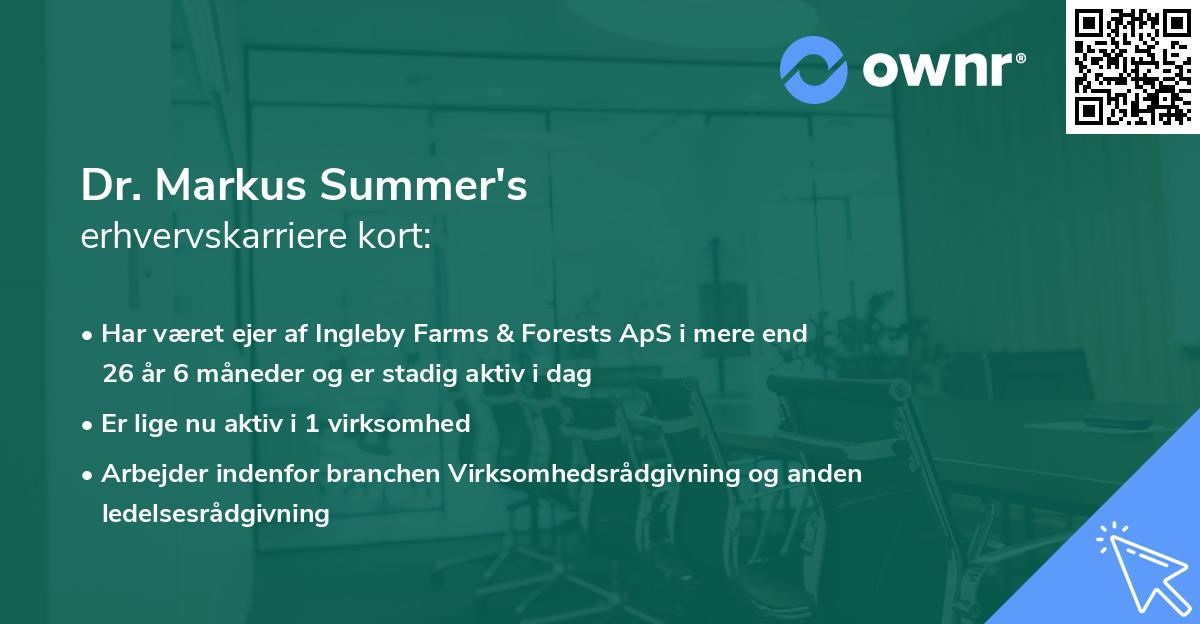 ownr®

Dr. Markus Summer's
erhvervskarriere kort:

• Har været ejer af Ingleby Farms & Forests ApS i mere end 26 år 6 måneder og er stadig aktiv i dag

• Er lige nu aktiv i 1 virksomhed

• Arbejder indenfor branchen Virksomhedsrådgivning og anden ledelsesrådgivning